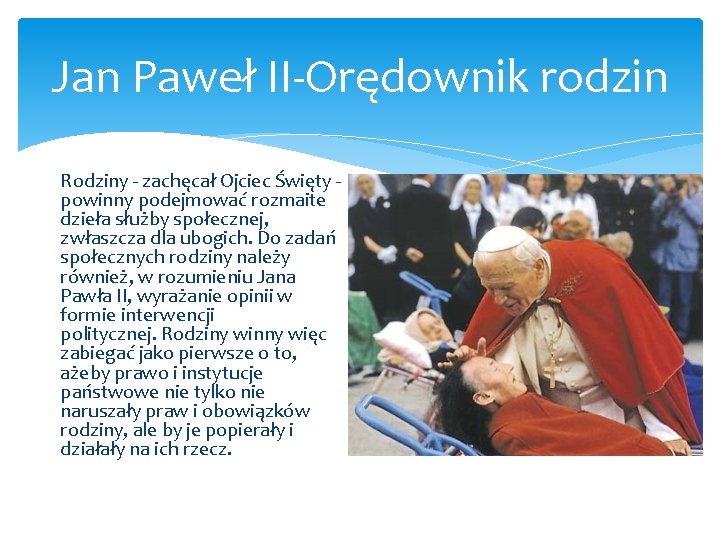 Jan Paweł II-Orędownik rodzin

Rodziny - zachęcał Ojciec Święty - powinny podejmować rozmaite dzieła służby społecznej, zwłaszcza dla ubogich. Do zadań społecznych rodziny należy również, w rozumieniu Jana Pawła II, wyrażanie opinii w formie interwencji politycznej. Rodziny winny więc zabiegać jako pierwsze o to, ażeby prawo i instytucje państwowe nie tylko nie naruszały praw i obowiązków rodziny, ale by je popierały i działały na ich rzecz.